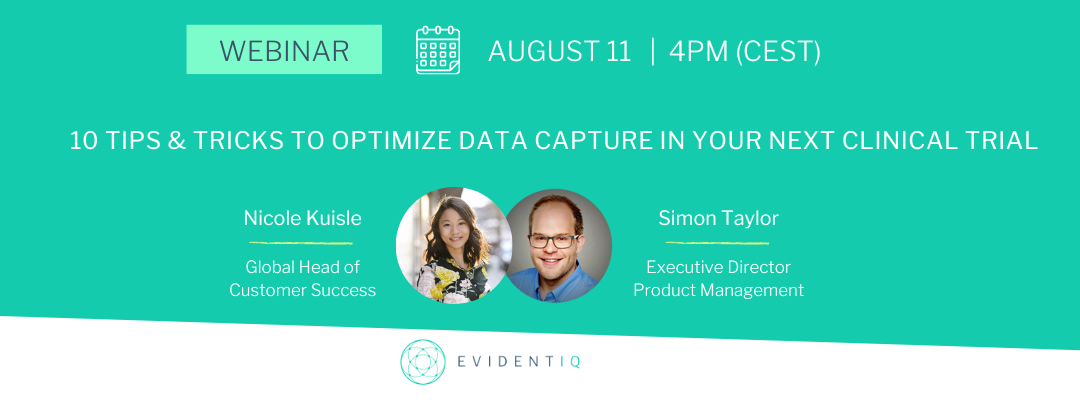 WEBINAR

AUGUST 11 | 4PM (CEST)

10 TIPS & TRICKS TO OPTIMIZE DATA CAPTURE IN YOUR NEXT CLINICAL TRIAL

Nicole Kuisle

Global Head of Customer Success

Simon Taylor

Executive Director Product Management

EVIDENTIQ